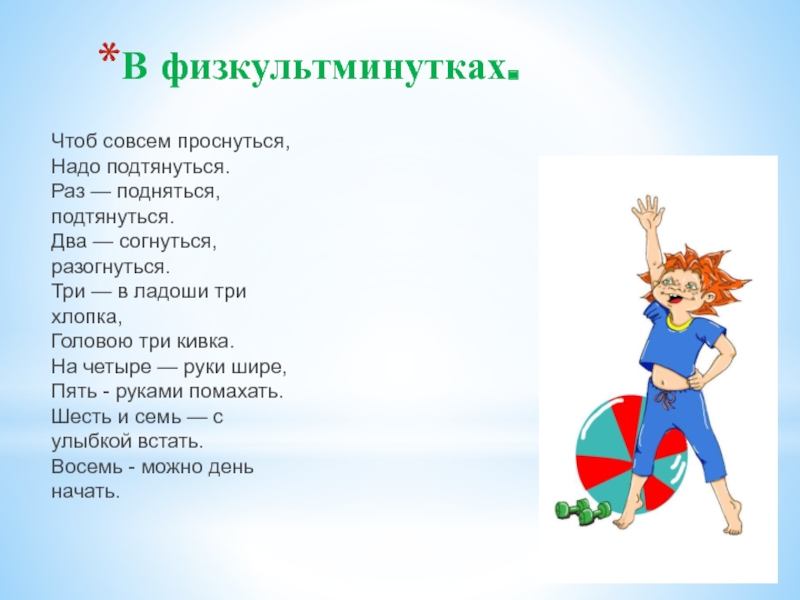 *В физкультминутках.

Чтоб совсем проснуться,
Надо подтянуться.
Раз — подняться, подтянуться.
Два — согнуться, разогнуться.
Три — в ладоши три хлопка,
Головою три кивка.
На четыре — руки шире,
Пять - руками помахать.
Шесть и семь — с улыбкой встать.
Восемь - можно день начать.